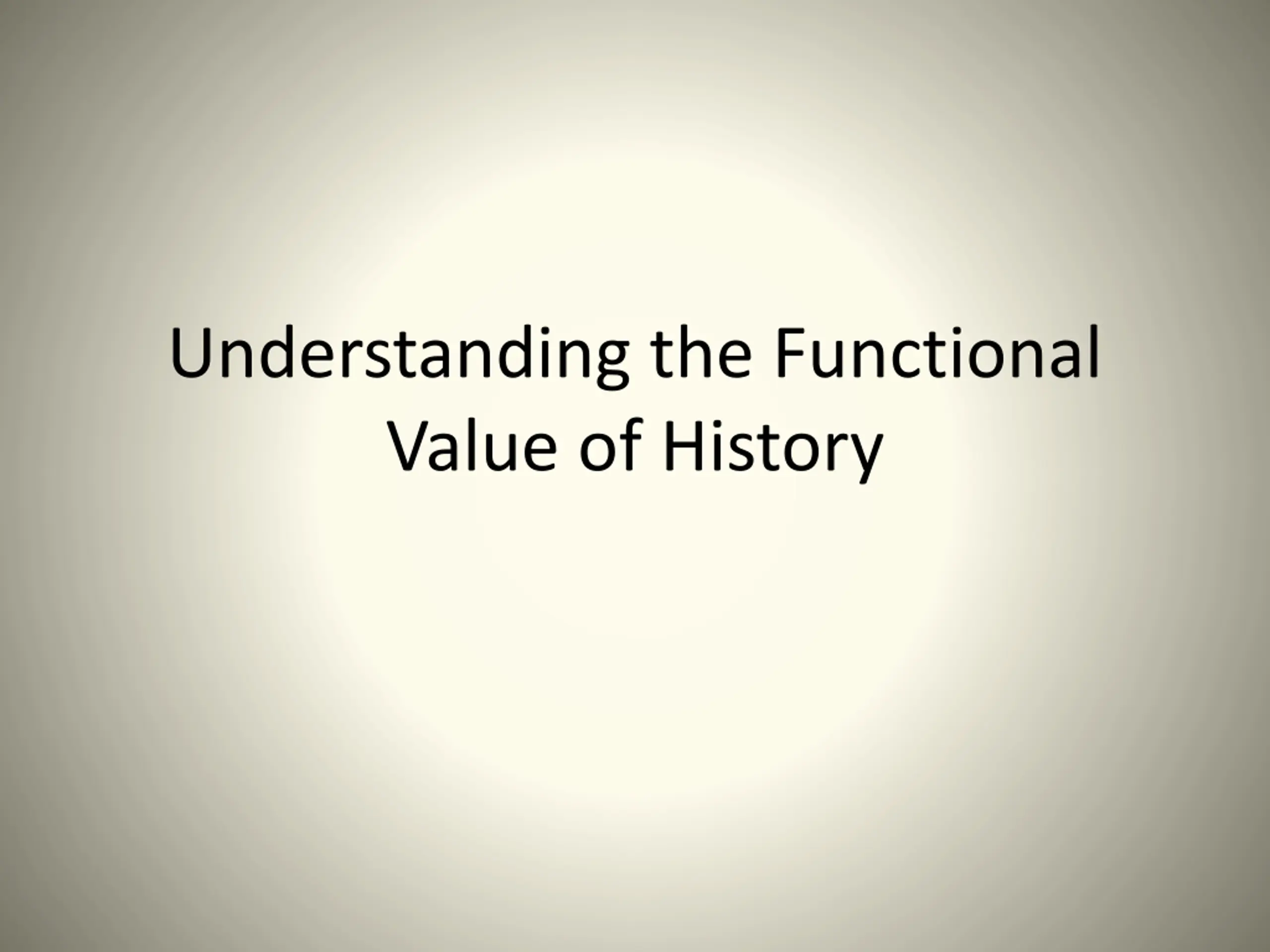 Understanding the Functional Value of History